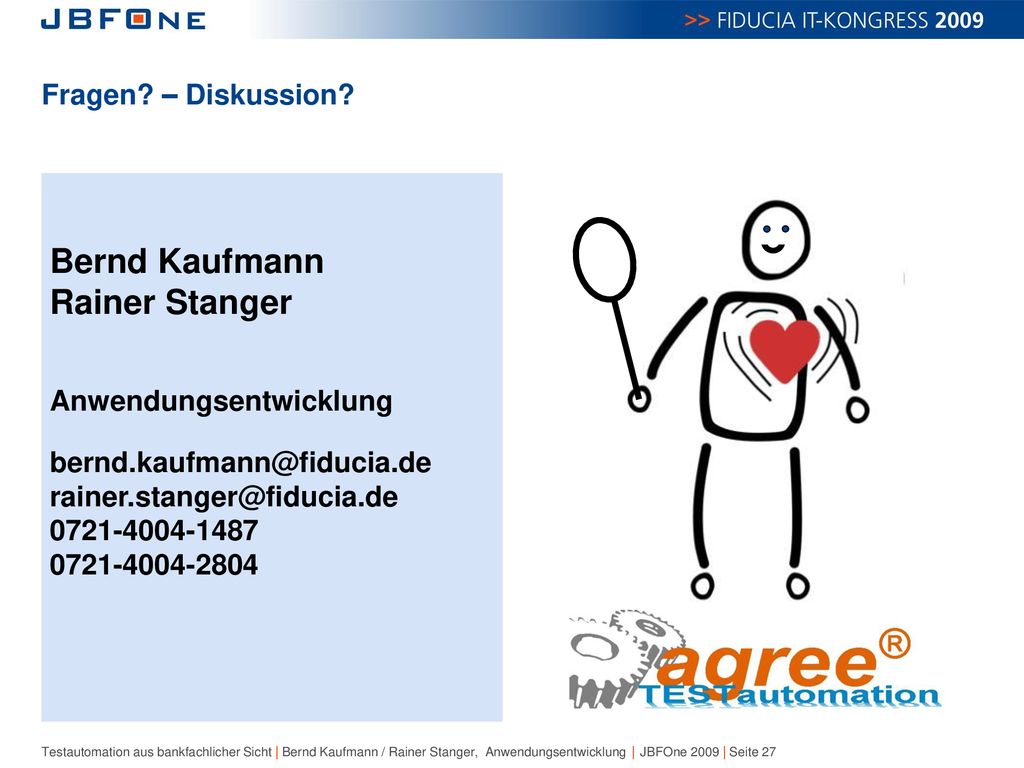 JBFONE

>> FIDUCIA IT-KONGRESS 2009

Fragen? – Diskussion?

Bernd Kaufmann
Rainer Stanger

Anwendungsentwicklung

bernd.kaufmann@fiducia.de
rainer.stanger@fiducia.de
0721-4004-1487
0721-4004-2804

agree®
TESTautomation

Testautomation aus bankfachlicher Sicht | Bernd Kaufmann / Rainer Stanger, Anwendungsentwicklung | JBFOne 2009 | Seite 27